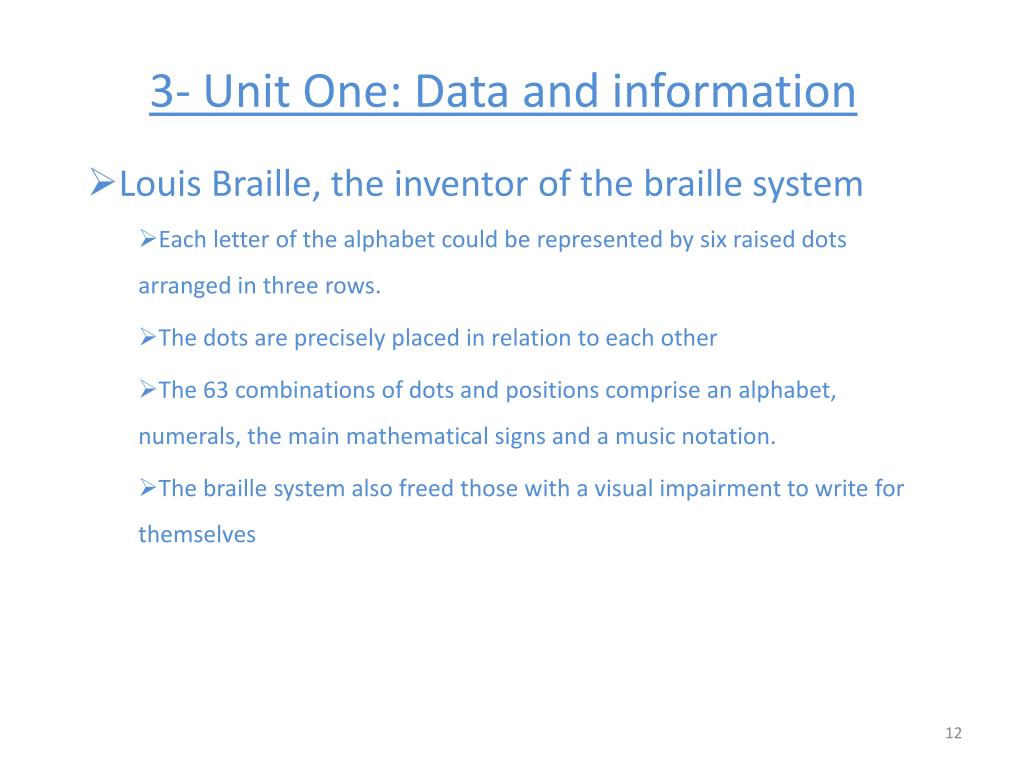 3- Unit One: Data and information

➢Louis Braille, the inventor of the braille system

➢Each letter of the alphabet could be represented by six raised dots arranged in three rows.

➢The dots are precisely placed in relation to each other

➢The 63 combinations of dots and positions comprise an alphabet, numerals, the main mathematical signs and a music notation.

➢The braille system also freed those with a visual impairment to write for themselves

12